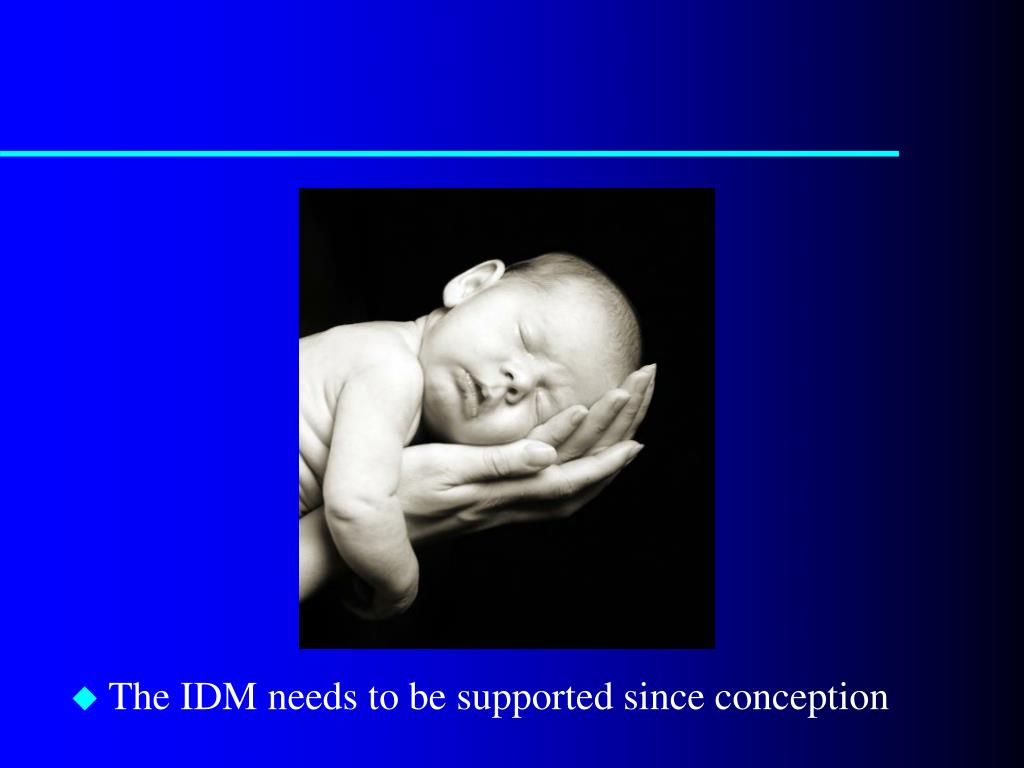 ◆ The IDM needs to be supported since conception